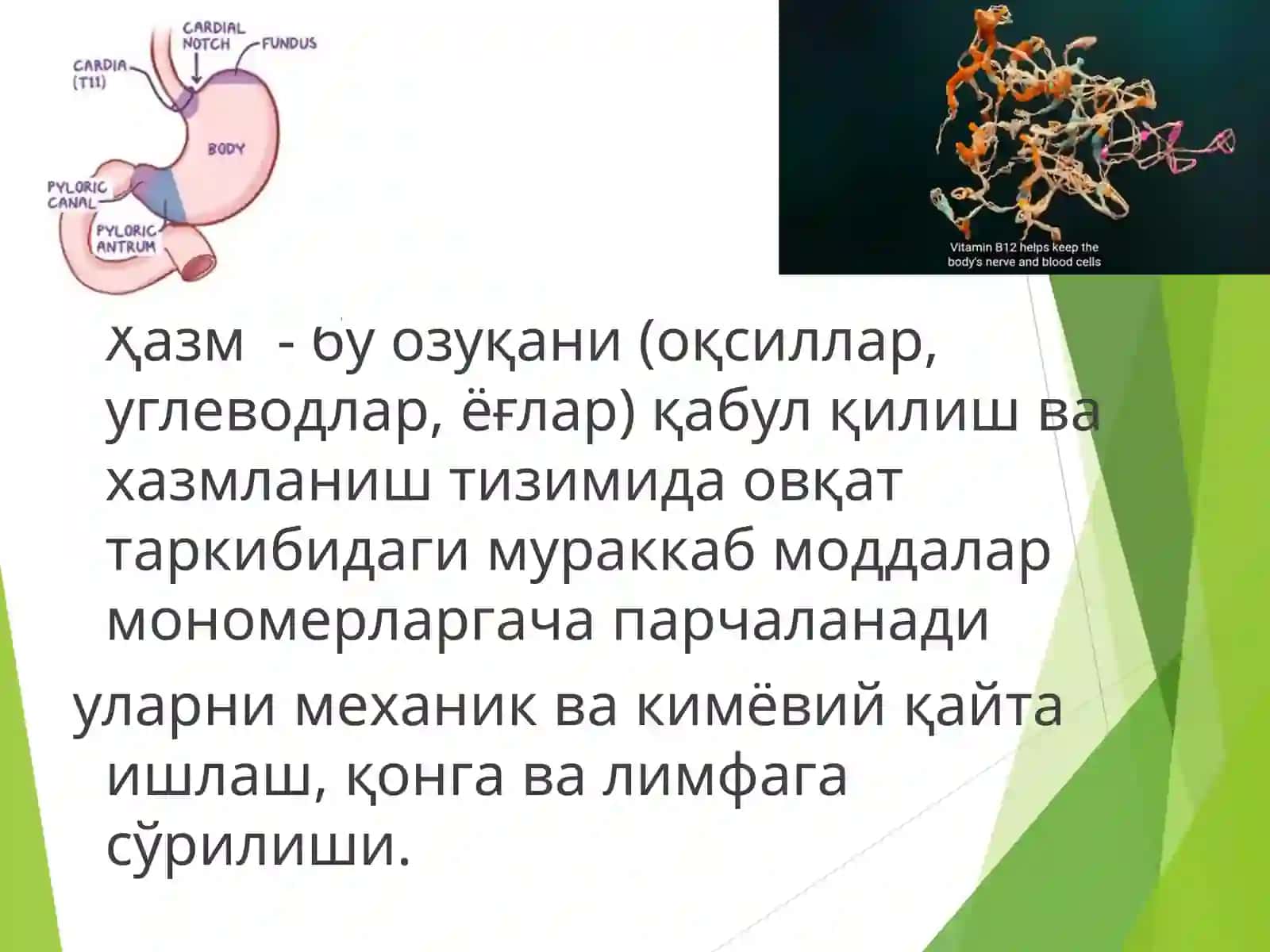 CARDIAL NOTCH
FUNDUS
CARDIA (T11)
BODY
PYLORIC CANAL
PYLORIC ANTRUM

Vitamin B12 helps keep the body's nerve and blood cells

Ҳазм - бу озуқани (оқсиллар, углеводлар, ёғлар) қабул қилиш ва хазмланиш тизимида овқат таркибидаги мураккаб моддалар мономерларгача парчаланади

уларни механик ва кимёвий қайта ишлаш, қонга ва лимфага сўрилиши.